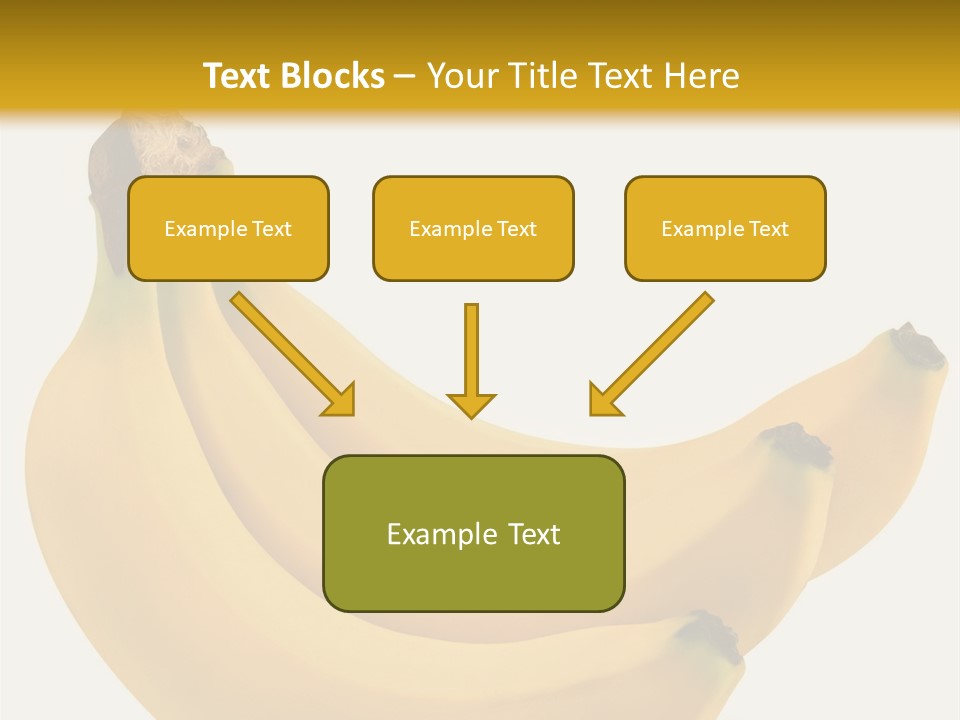 Text Blocks – Your Title Text Here

Example Text

Example Text

Example Text

Example Text